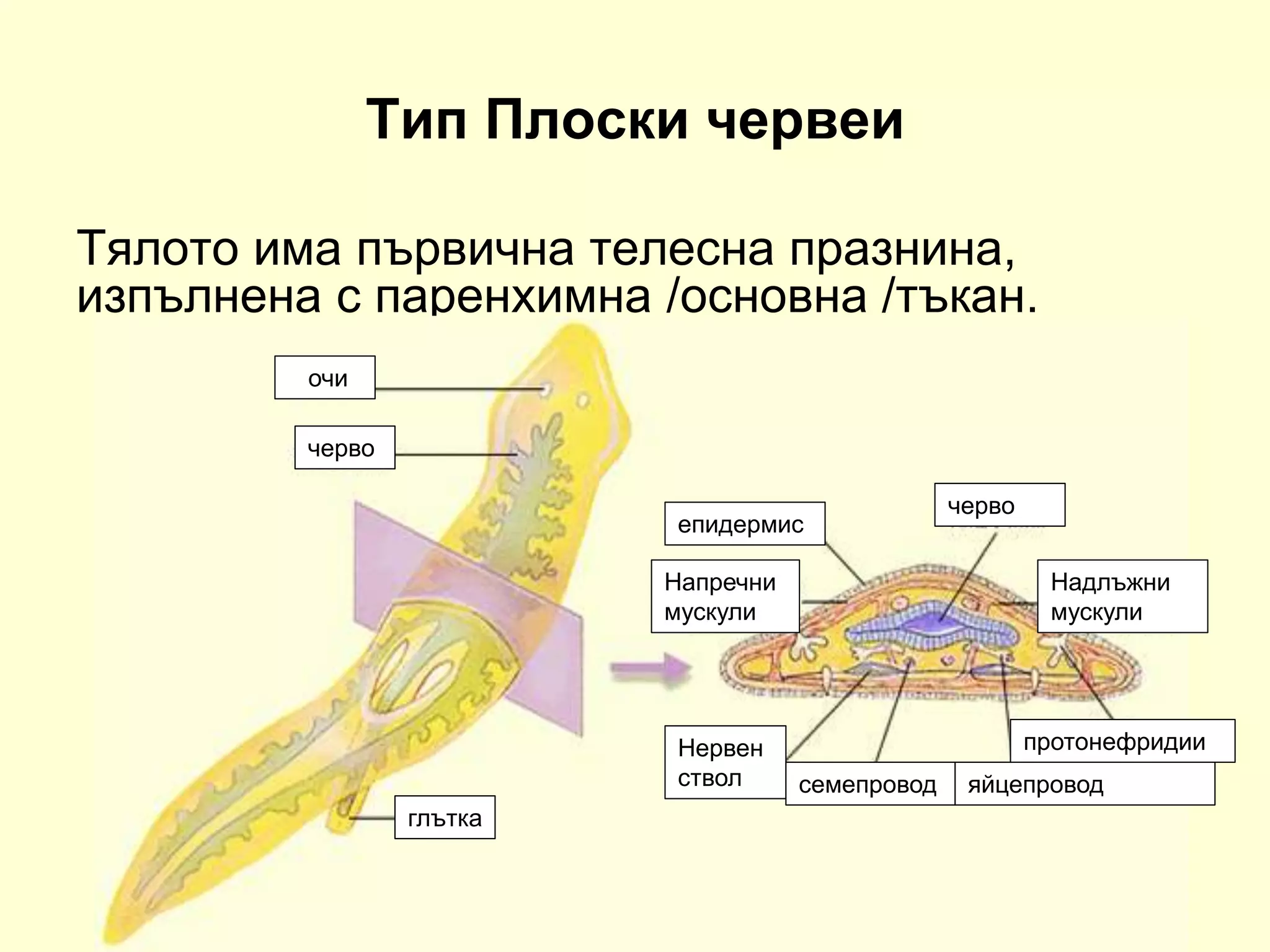 Тип Плоски червеи

Тялото има първична телесна празнина, изпълнена с паренхимна /основна /тъкан.

очи

черво

глътка

епидермис

черво

Напречни мускули

Надлъжни мускули

Нервен ствол

семепровод

яйцепровод

протонефридии